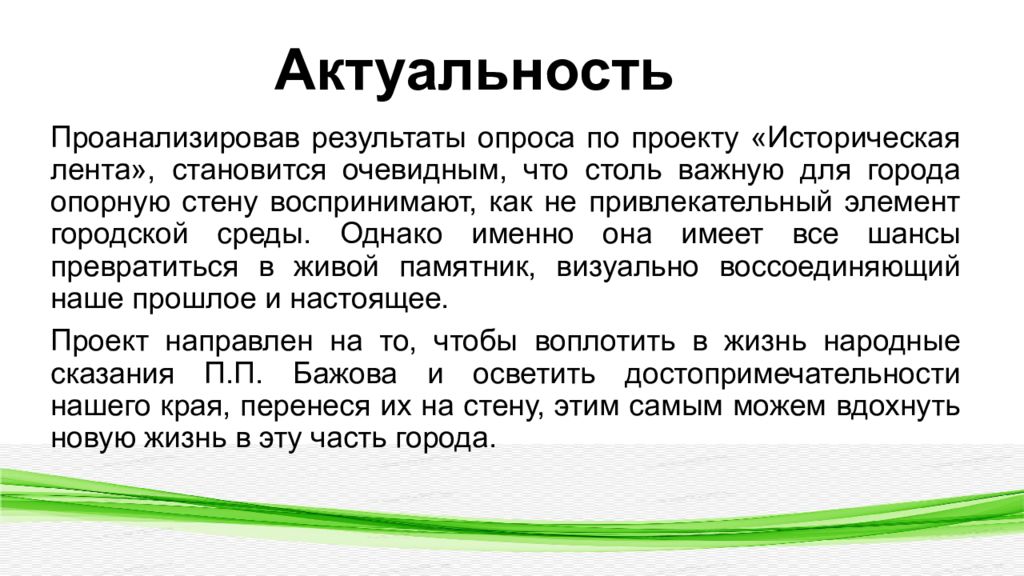 Актуальность

Проанализировав результаты опроса по проекту «Историческая лента», становится очевидным, что столь важную для города опорную стену воспринимают, как не привлекательный элемент городской среды. Однако именно она имеет все шансы превратиться в живой памятник, визуально воссоединяющий наше прошлое и настоящее.

Проект направлен на то, чтобы воплотить в жизнь народные сказания П.П. Бажова и осветить достопримечательности нашего края, перенеся их на стену, этим самым можем вдохнуть новую жизнь в эту часть города.